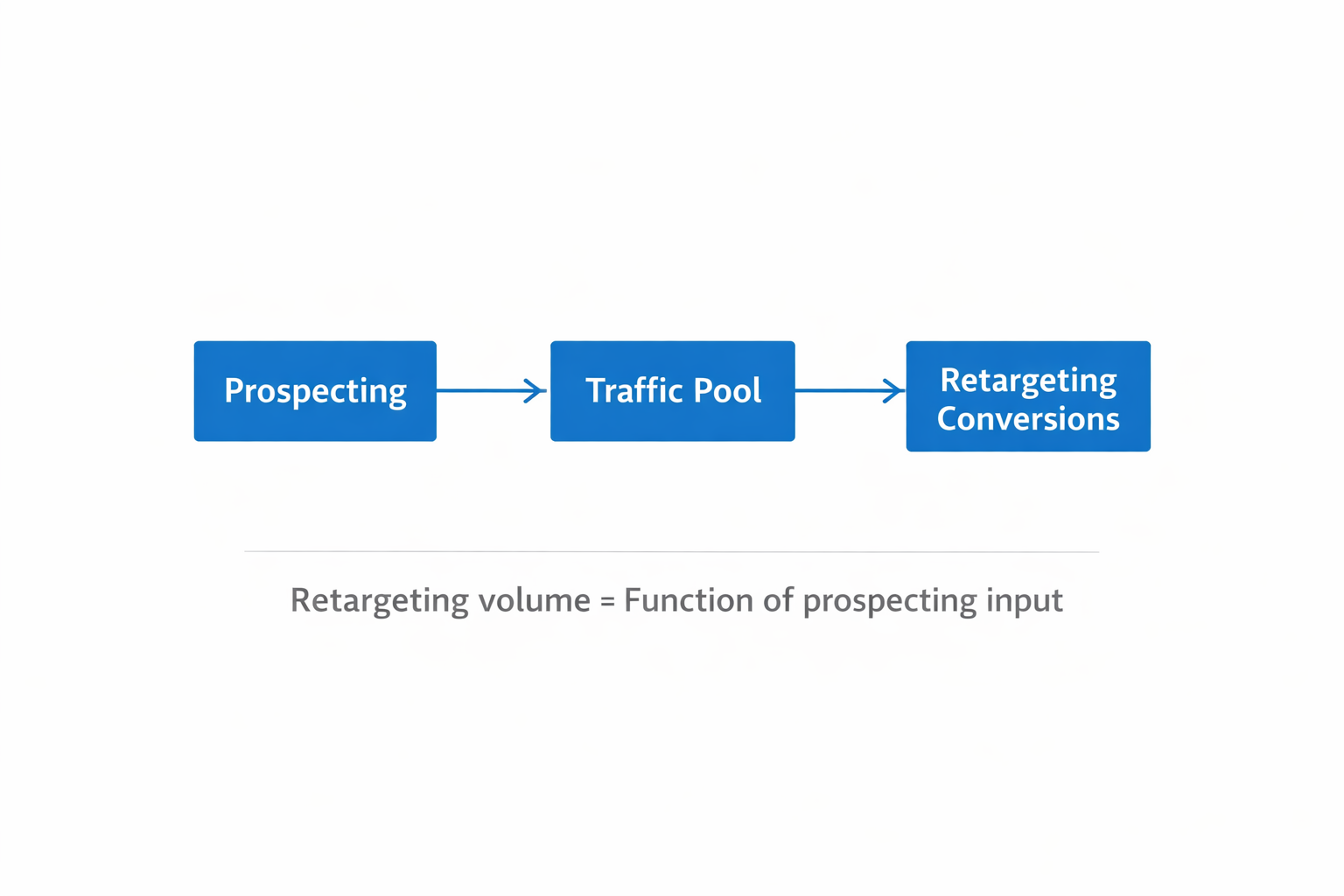 Prospecting

Traffic Pool

Retargeting Conversions

Retargeting volume = Function of prospecting input